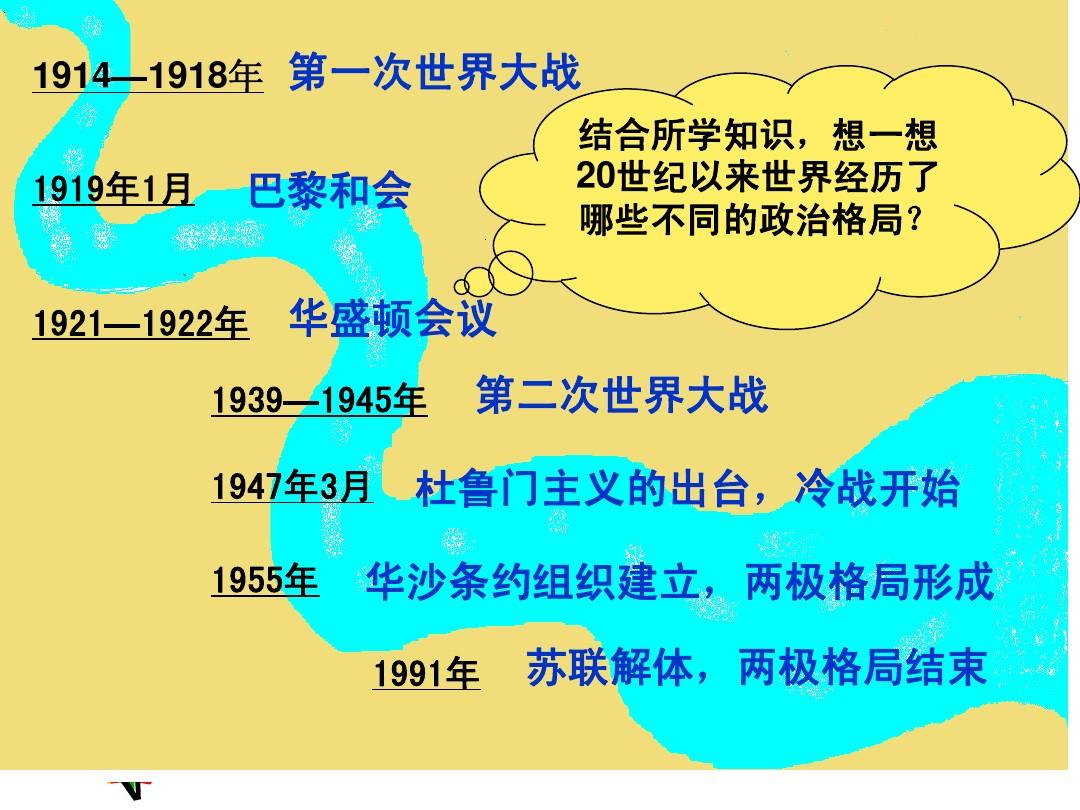 1914—1918年 第一次世界大战

结合所学知识，想一想20世纪以来世界经历了哪些不同的政治格局？

1919年1月 巴黎和会

1921—1922年 华盛顿会议

1939—1945年 第二次世界大战

1947年3月 杜鲁门主义的出台，冷战开始

1955年 华沙条约组织建立，两极格局形成

1991年 苏联解体，两极格局结束